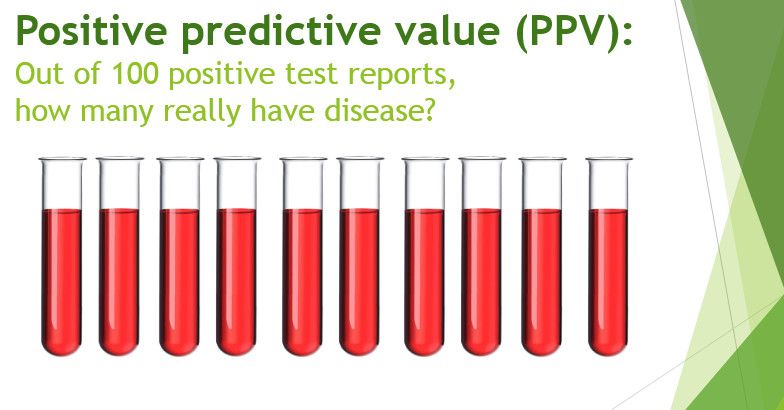 Positive predictive value (PPV):
Out of 100 positive test reports, how many really have disease?